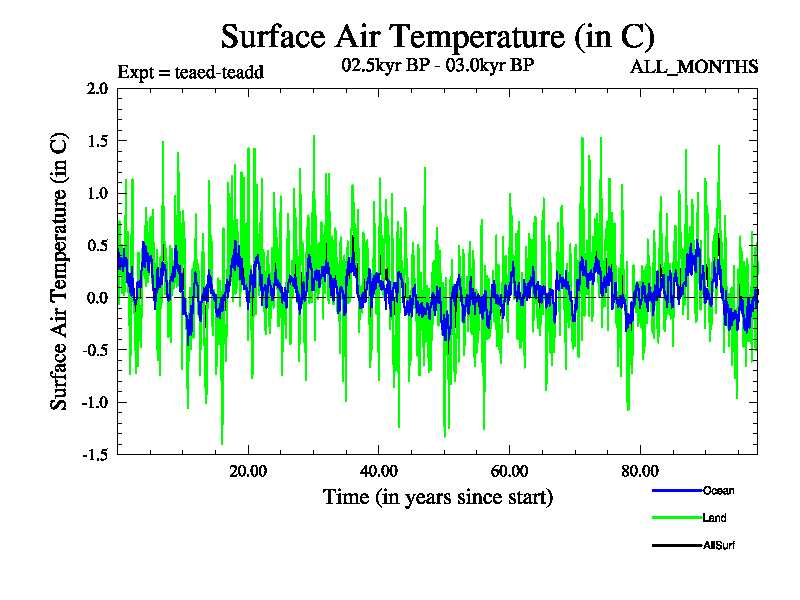 Surface Air Temperature (in C)

Expt = teaed-teadd

02.5kyr BP - 03.0kyr BP

ALL_MONTHS

Surface Air Temperature (in C)

2.0
1.5
1.0
0.5
0.0
-0.5
-1.0
-1.5

20.00
40.00
60.00
80.00

Time (in years since start)

Ocean
Land
AllSurf